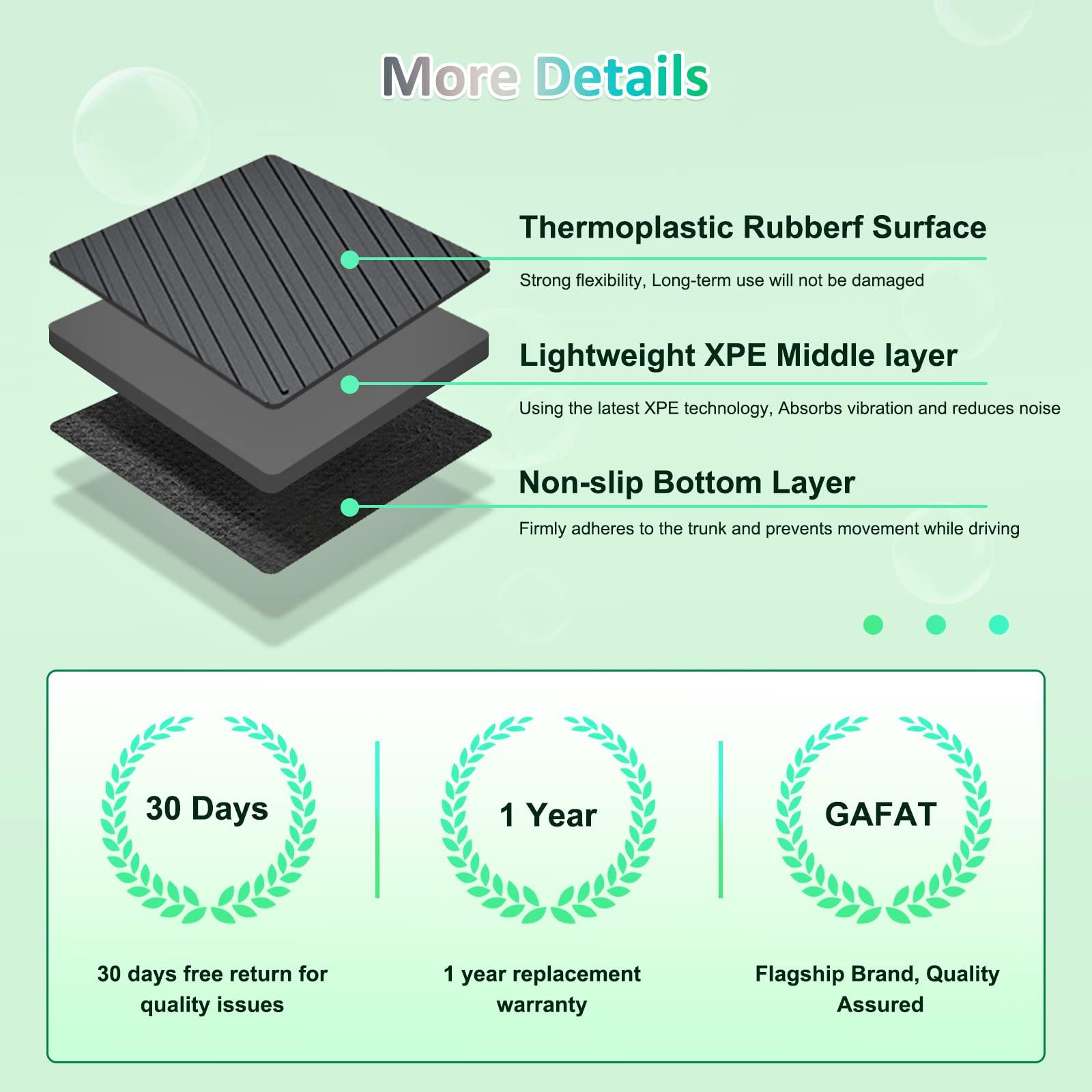 More Details

Thermoplastic Rubberf Surface

Strong flexibility, Long-term use will not be damaged

Lightweight XPE Middle layer

Using the latest XPE technology, Absorbs vibration and reduces noise

Non-slip Bottom Layer

Firmly adheres to the trunk and prevents movement while driving

30 Days

30 days free return for quality issues

1 Year

1 year replacement warranty

GAFAT

Flagship Brand, Quality Assured